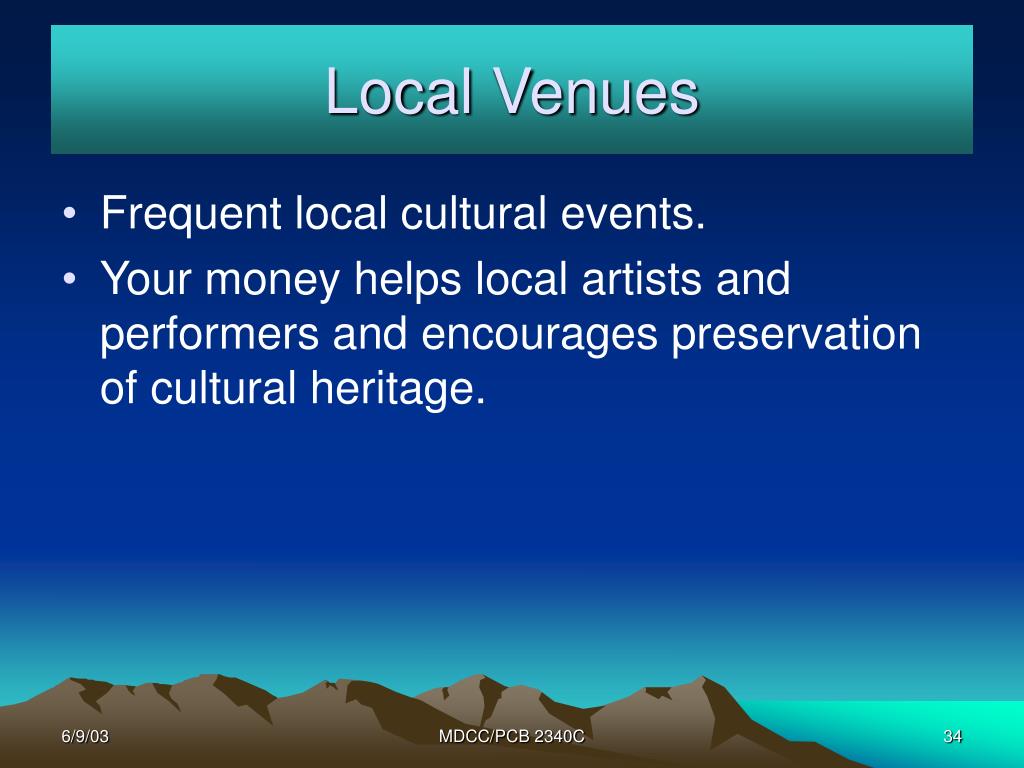 Local Venues

• Frequent local cultural events.
• Your money helps local artists and performers and encourages preservation of cultural heritage.

6/9/03
MDCC/PCB 2340C
34